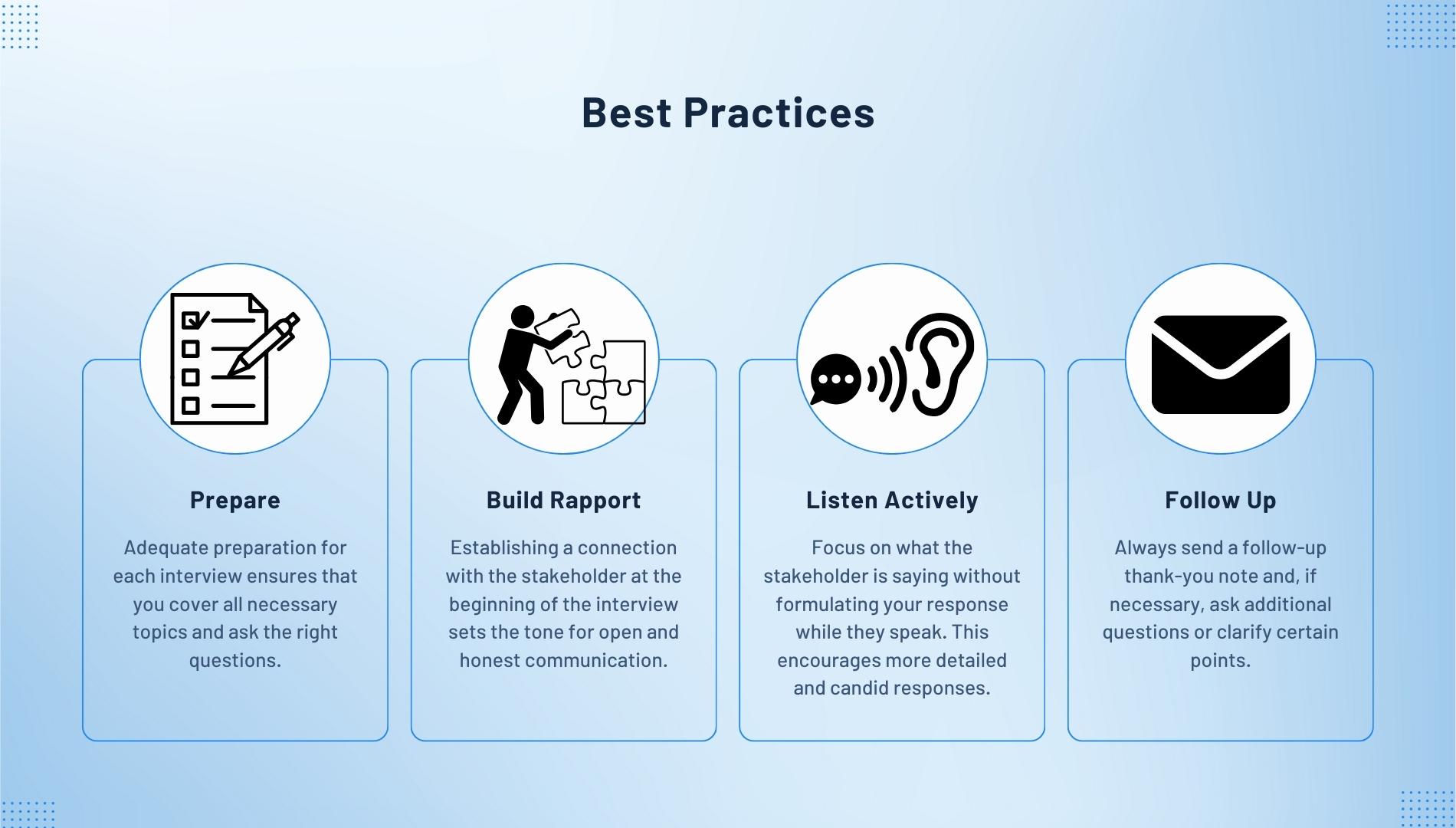 Best Practices

Prepare

Adequate preparation for each interview ensures that you cover all necessary topics and ask the right questions.

Build Rapport

Establishing a connection with the stakeholder at the beginning of the interview sets the tone for open and honest communication.

Listen Actively

Focus on what the stakeholder is saying without formulating your response while they speak. This encourages more detailed and candid responses.

Follow Up

Always send a follow-up thank-you note and, if necessary, ask additional questions or clarify certain points.